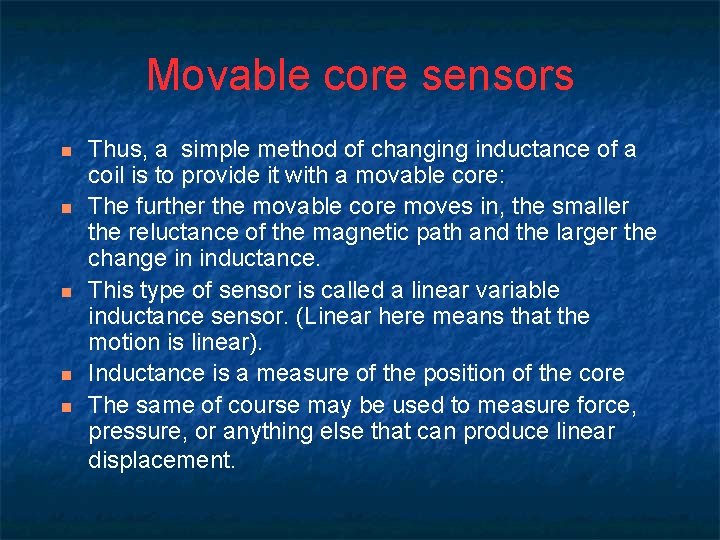 Movable core sensors

- Thus, a simple method of changing inductance of a coil is to provide it with a movable core:
- The further the movable core moves in, the smaller the reluctance of the magnetic path and the larger the change in inductance.
- This type of sensor is called a linear variable inductance sensor. (Linear here means that the motion is linear).
- Inductance is a measure of the position of the core
- The same of course may be used to measure force, pressure, or anything else that can produce linear displacement.